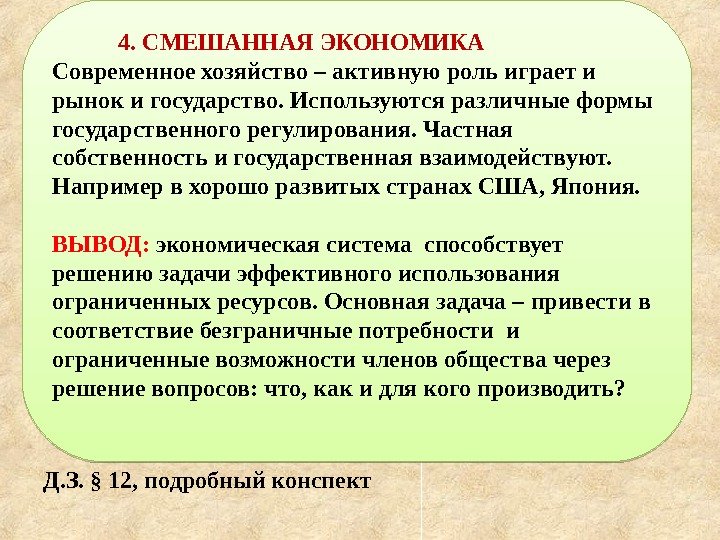 4. СМЕШАННАЯ ЭКОНОМИКА
Современное хозяйство – активную роль играет и рынок и государство. Используются различные формы государственного регулирования. Частная собственность и государственная взаимодействуют. Например в хорошо развитых странах США, Япония.

ВЫВОД: экономическая система способствует решению задачи эффективного использования ограниченных ресурсов. Основная задача – привести в соответствие безграничные потребности и ограниченные возможности членов общества через решение вопросов: что, как и для кого производить?

Д.З. § 12, подробный конспект